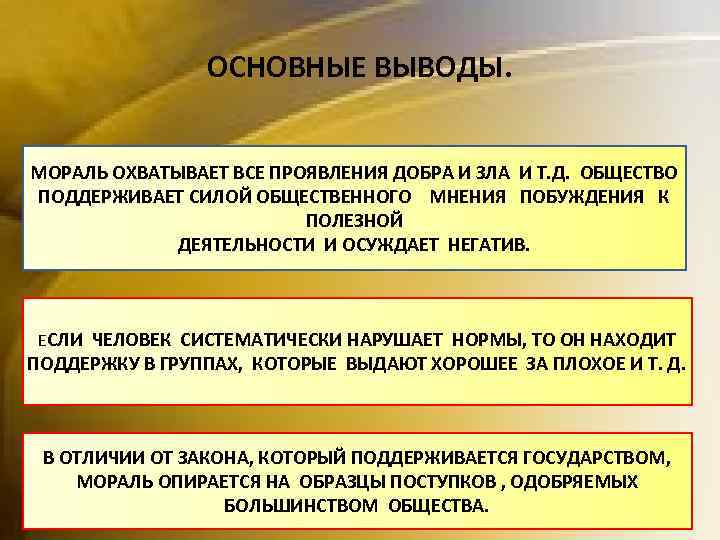 ОСНОВНЫЕ ВЫВОДЫ.

МОРАЛЬ ОХВАТЫВАЕТ ВСЕ ПРОЯВЛЕНИЯ ДОБРА И ЗЛА И Т.Д. ОБЩЕСТВО ПОДДЕРЖИВАЕТ СИЛОЙ ОБЩЕСТВЕННОГО МНЕНИЯ ПОБУЖДЕНИЯ К ПОЛЕЗНОЙ ДЕЯТЕЛЬНОСТИ И ОСУЖДАЕТ НЕГАТИВ.

ЕСЛИ ЧЕЛОВЕК СИСТЕМАТИЧЕСКИ НАРУШАЕТ НОРМЫ, ТО ОН НАХОДИТ ПОДДЕРЖКУ В ГРУППАХ, КОТОРЫЕ ВЫДАЮТ ХОРОШЕЕ ЗА ПЛОХОЕ И Т. Д.

В ОТЛИЧИИ ОТ ЗАКОНА, КОТОРЫЙ ПОДДЕРЖИВАЕТСЯ ГОСУДАРСТВОМ, МОРАЛЬ ОПИРАЕТСЯ НА ОБРАЗЦЫ ПОСТУПКОВ , ОДОБРЯЕМЫХ БОЛЬШИНСТВОМ ОБЩЕСТВА.